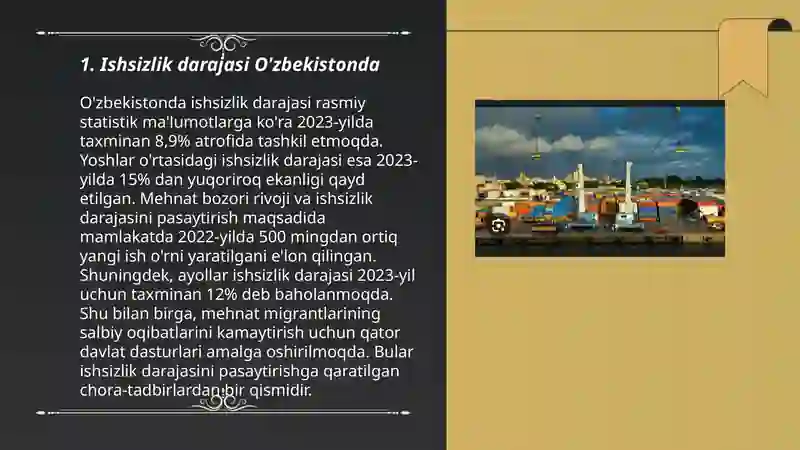 1. Ishsizlik darajasi O'zbekistonda

O'zbekistonda ishsizlik darajasi rasmiy statistik ma'lumotlarga ko'ra 2023-yilda taxminan 8,9% atrofida tashkil etmoqda. Yoshlar o'rtasidagi ishsizlik darajasi esa 2023-yilda 15% dan yuqoriroq ekanligi qayd etilgan. Mehnat bozori rivoji va ishsizlik darajasini pasaytirish maqsadida mamlakatda 2022-yilda 500 mingdan ortiq yangi ish o'rni yaratilgani e'lon qilingan. Shuningdek, ayollar ishsizlik darajasi 2023-yil uchun taxminan 12% deb baholanmoqda. Shu bilan birga, mehnat migrantlarining salbiy oqibatlarini kamaytirish uchun qator davlat dasturlari amalga oshirilmoqda. Bular ishsizlik darajasini pasaytirishga qaratilgan chora-tadbirlardan bir qismidir.